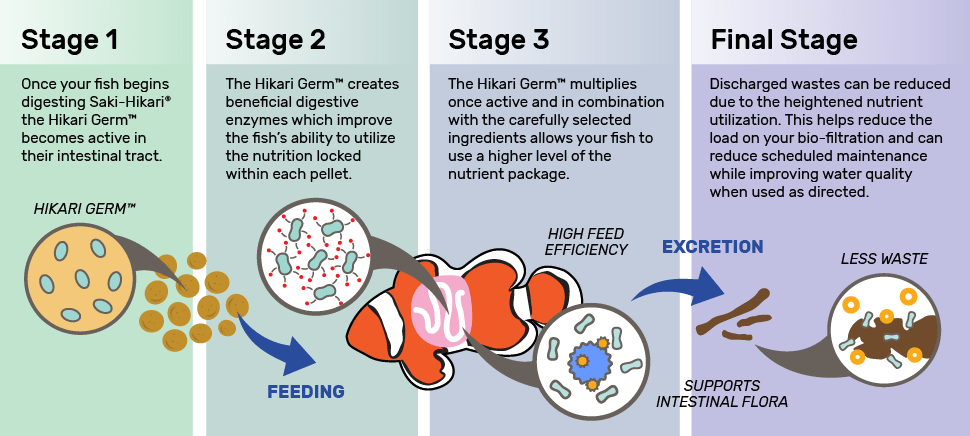 Stage 1

Once your fish begins digesting Saki-Hikari® the Hikari Germ™ becomes active in their intestinal tract.

HIKARI GERM™

Stage 2

The Hikari Germ™ creates beneficial digestive enzymes which improve the fish's ability to utilize the nutrition locked within each pellet.

FEEDING

Stage 3

The Hikari Germ™ multiplies once active and in combination with the carefully selected ingredients allows your fish to use a higher level of the nutrient package.

HIGH FEED EFFICIENCY

SUPPORTS INTESTINAL FLORA

Final Stage

Discharged wastes can be reduced due to the heightened nutrient utilization. This helps reduce the load on your bio-filtration and can reduce scheduled maintenance while improving water quality when used as directed.

EXCRETION

LESS WASTE